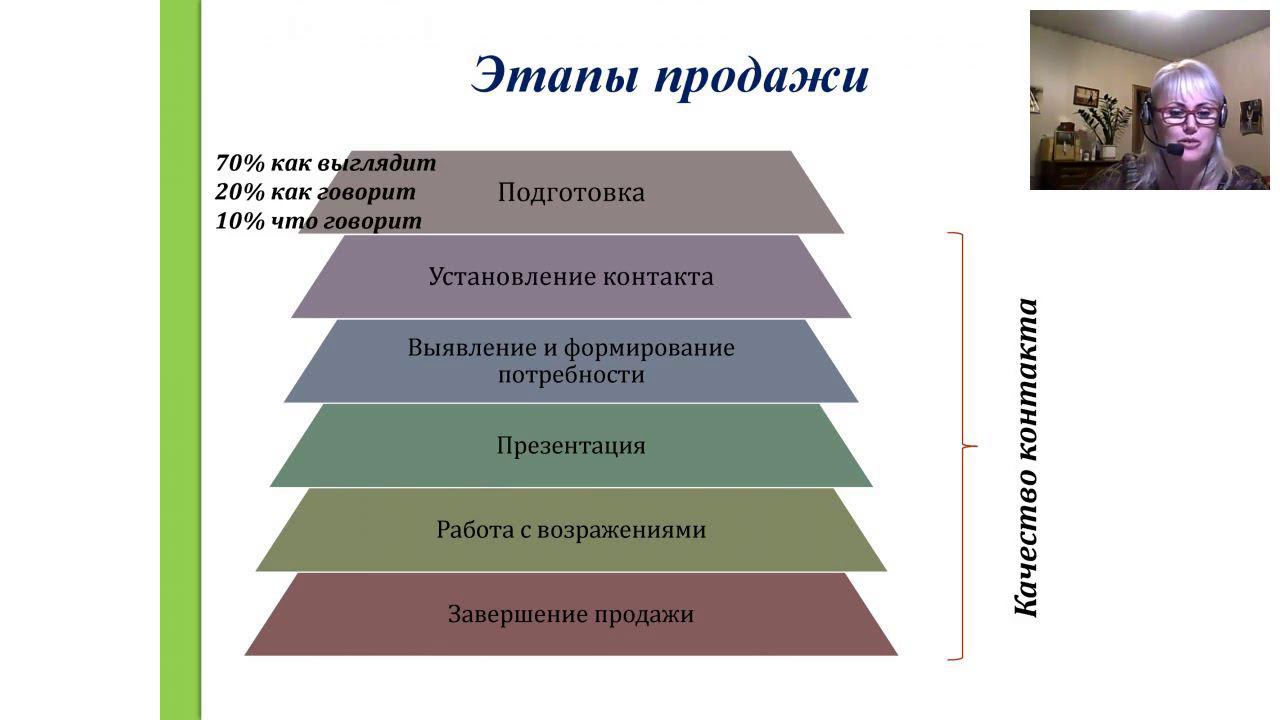 Этапы продажи

70% как выглядит
20% как говорит
10% что говорит

Подготовка

Установление контакта

Выявление и формирование потребности

Презентация

Работа с возражениями

Завершение продажи

Качество контакта